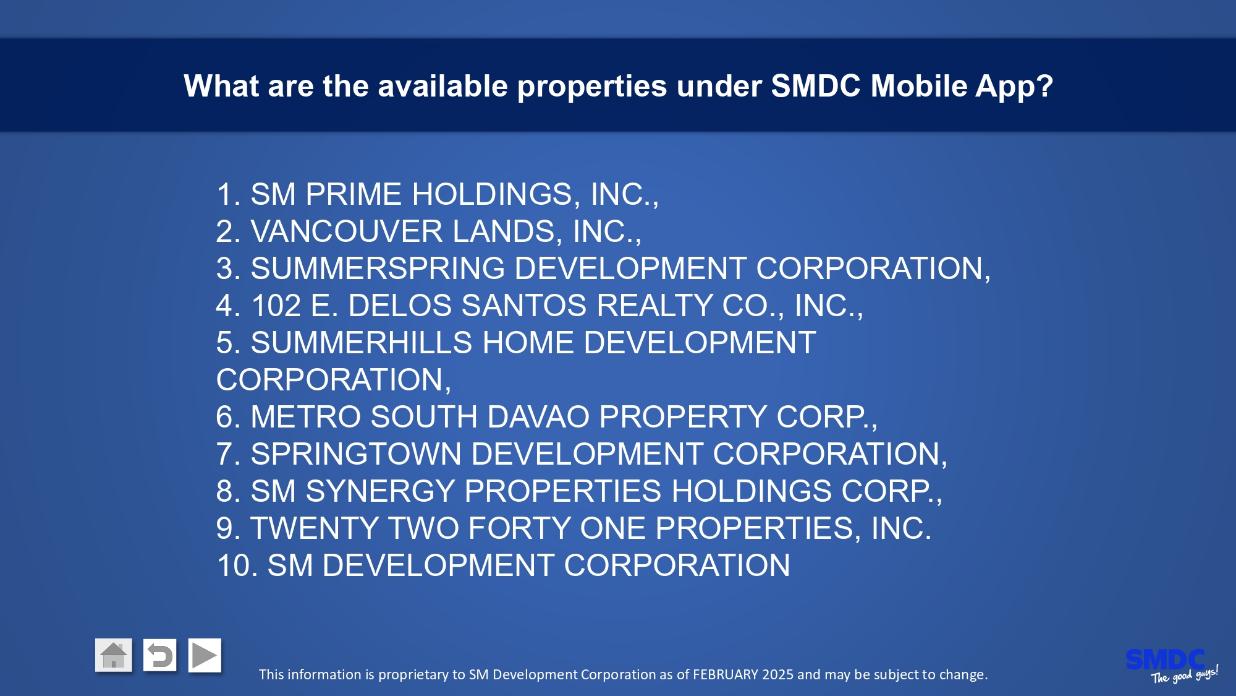 What are the available properties under SMDC Mobile App?

1. SM PRIME HOLDINGS, INC.,
2. VANCOUVER LANDS, INC.,
3. SUMMERSPRING DEVELOPMENT CORPORATION,
4. 102 E. DELOS SANTOS REALTY CO., INC.,
5. SUMMERHILLS HOME DEVELOPMENT CORPORATION,
6. METRO SOUTH DAVAO PROPERTY CORP.,
7. SPRINGTOWN DEVELOPMENT CORPORATION,
8. SM SYNERGY PROPERTIES HOLDINGS CORP.,
9. TWENTY TWO FORTY ONE PROPERTIES, INC.
10. SM DEVELOPMENT CORPORATION

This information is proprietary to SM Development Corporation as of FEBRUARY 2025 and may be subject to change.

SMDC
The good guys!